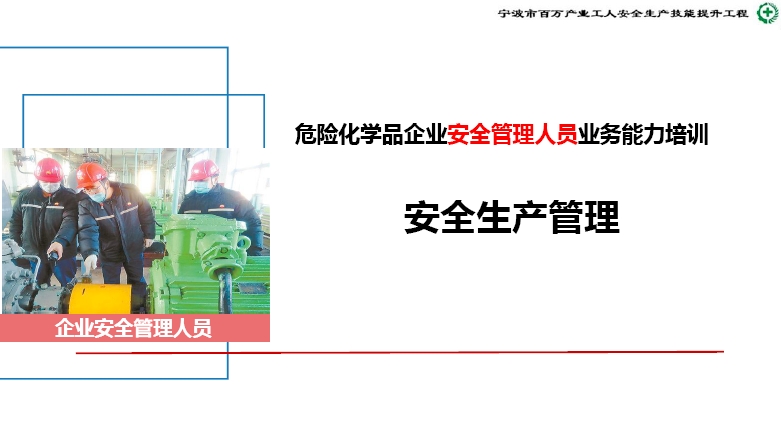 宁波市百万产业工人安全生产技能提升工程

危险化学品企业安全管理人员业务能力培训

安全生产管理

企业安全管理人员